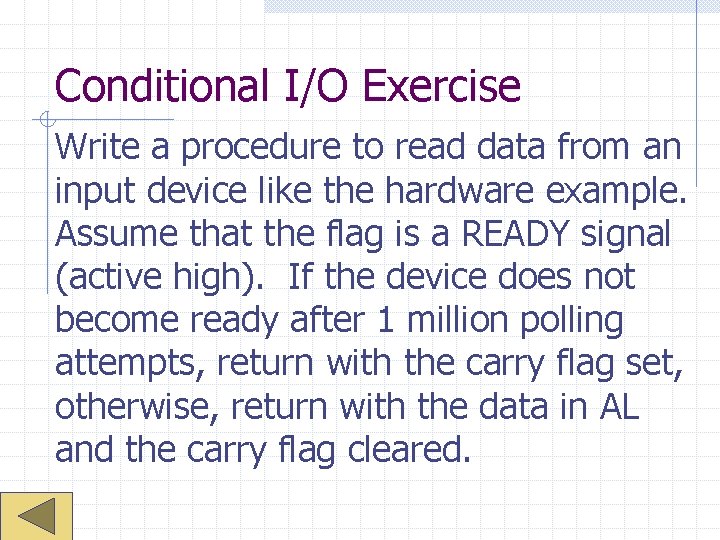 Conditional I/O Exercise

Write a procedure to read data from an input device like the hardware example. Assume that the flag is a READY signal (active high). If the device does not become ready after 1 million polling attempts, return with the carry flag set, otherwise, return with the data in AL and the carry flag cleared.